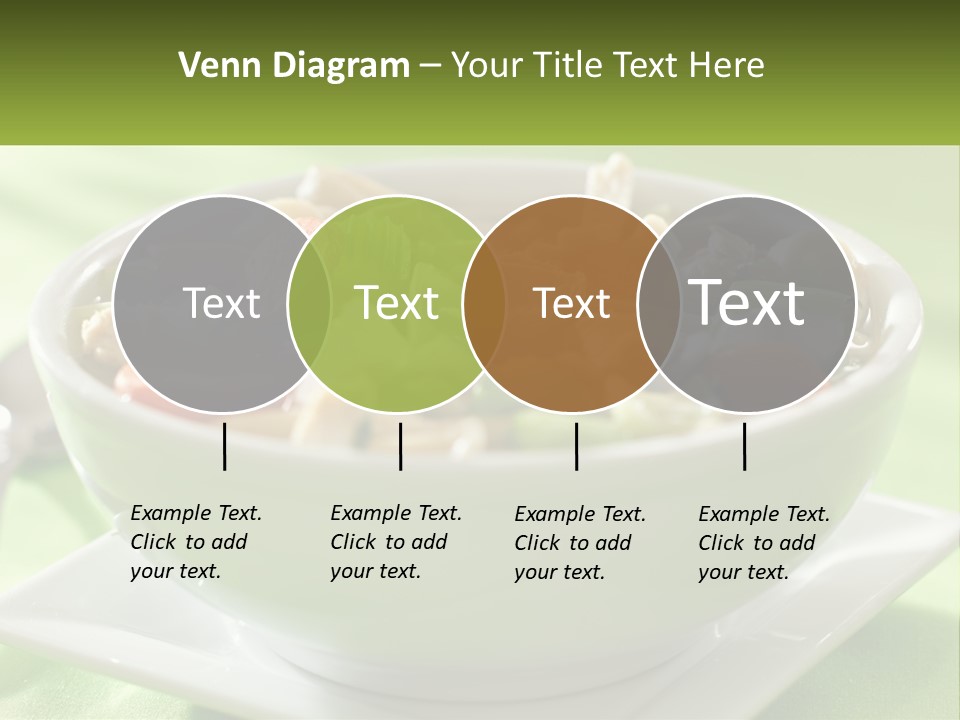 Venn Diagram – Your Title Text Here

Text

Text

Text

Text

Example Text. Click to add your text.

Example Text. Click to add your text.

Example Text. Click to add your text.

Example Text. Click to add your text.